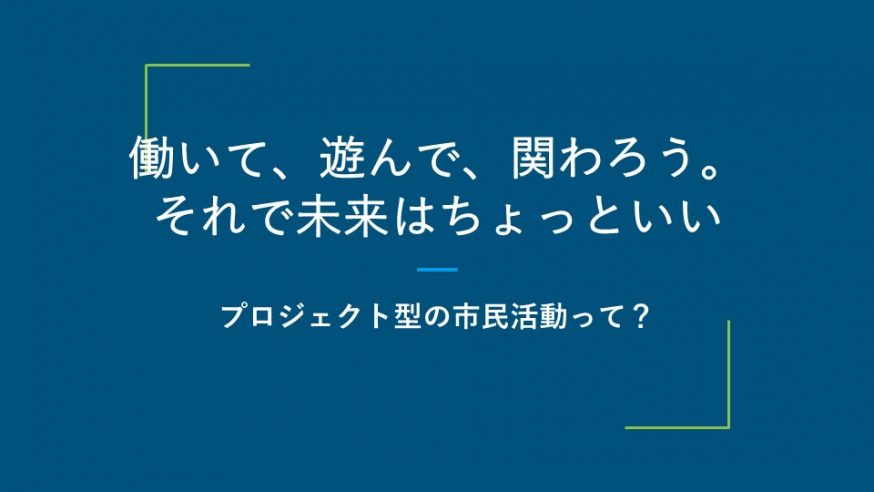 働いて、遊んで、関わろう。
それで未来はちょっといい

プロジェクト型の市民活動って？